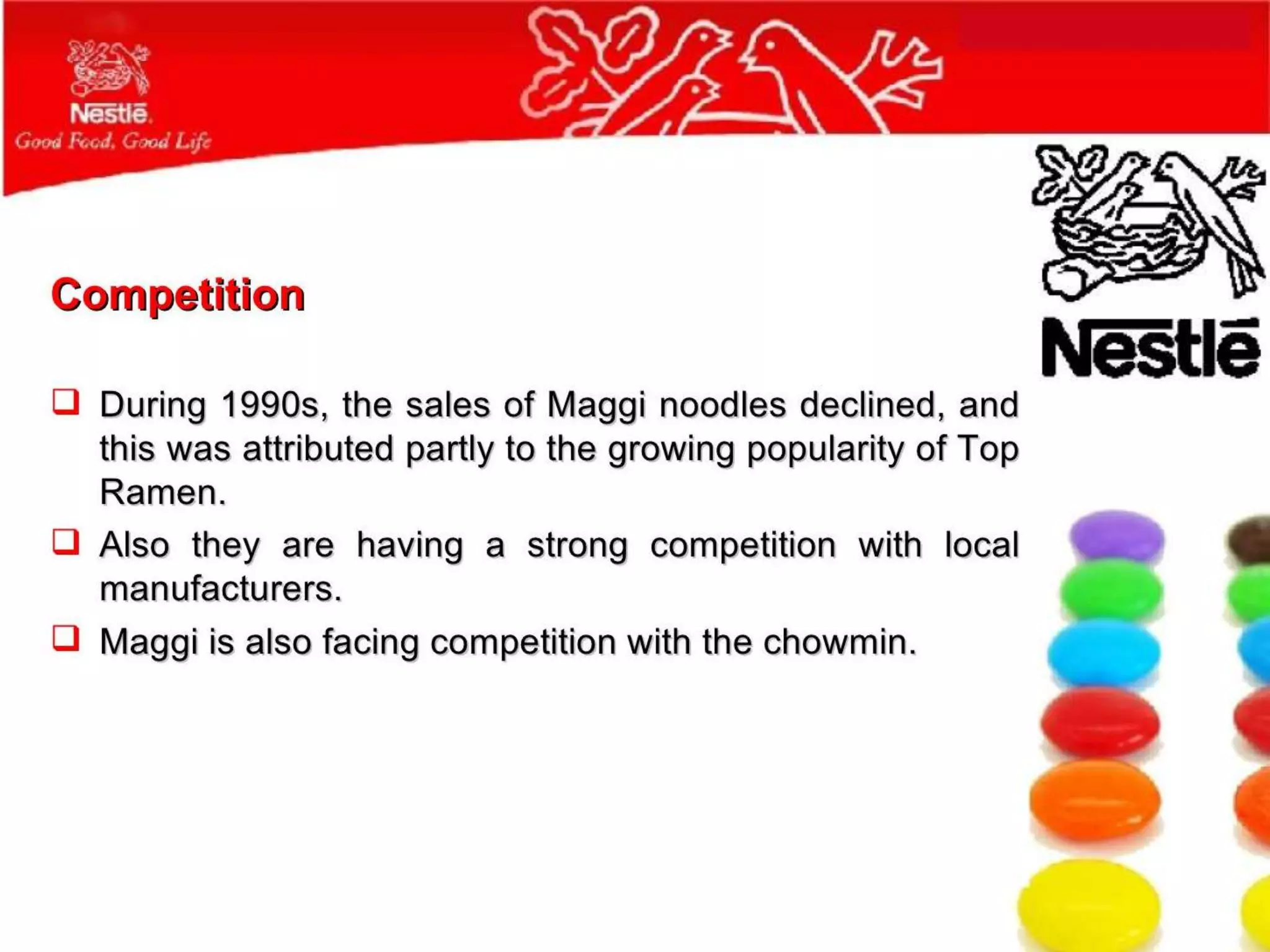 Nestlé
Good Food, Good Life

Nestlé

Competition

❑ During 1990s, the sales of Maggi noodles declined, and this was attributed partly to the growing popularity of Top Ramen.

❑ Also they are having a strong competition with local manufacturers.

❑ Maggi is also facing competition with the chowmin.